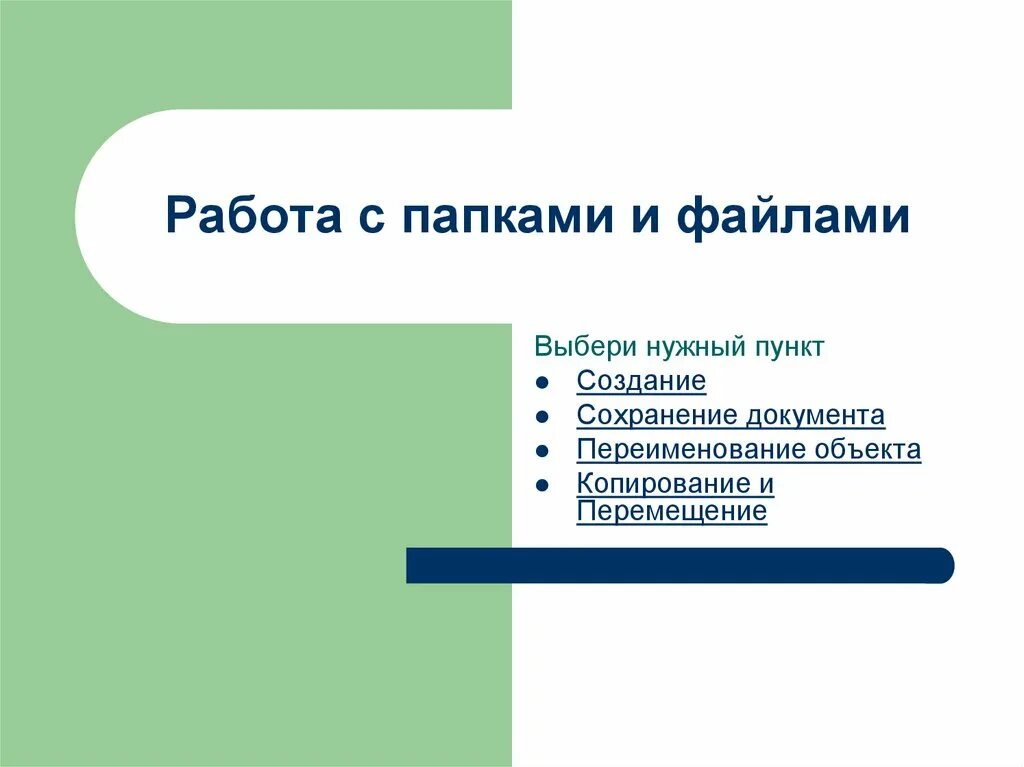 Работа с папками и файлами

Выбери нужный пункт

- Создание
- Сохранение документа
- Переименование объекта
- Копирование и Перемещение